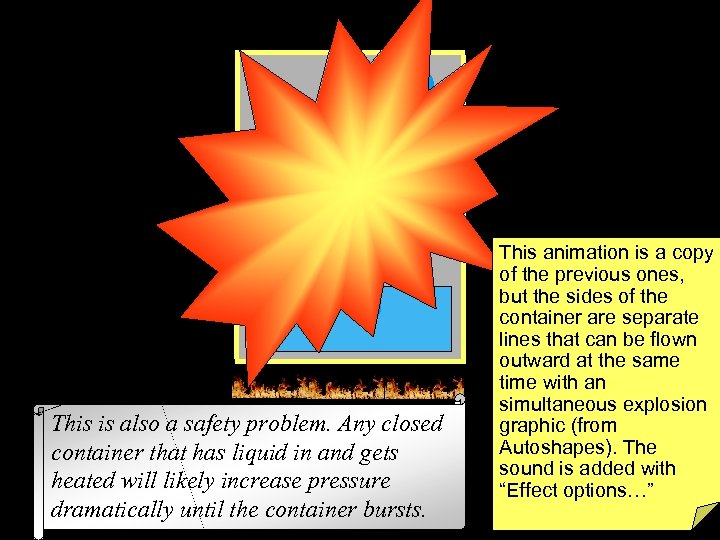 This is also a safety problem. Any closed container that has liquid in and gets heated will likely increase pressure dramatically until the container bursts.

This animation is a copy of the previous ones, but the sides of the container are separate lines that can be flown outward at the same time with an simultaneous explosion graphic (from Autoshapes). The sound is added with “Effect options…”